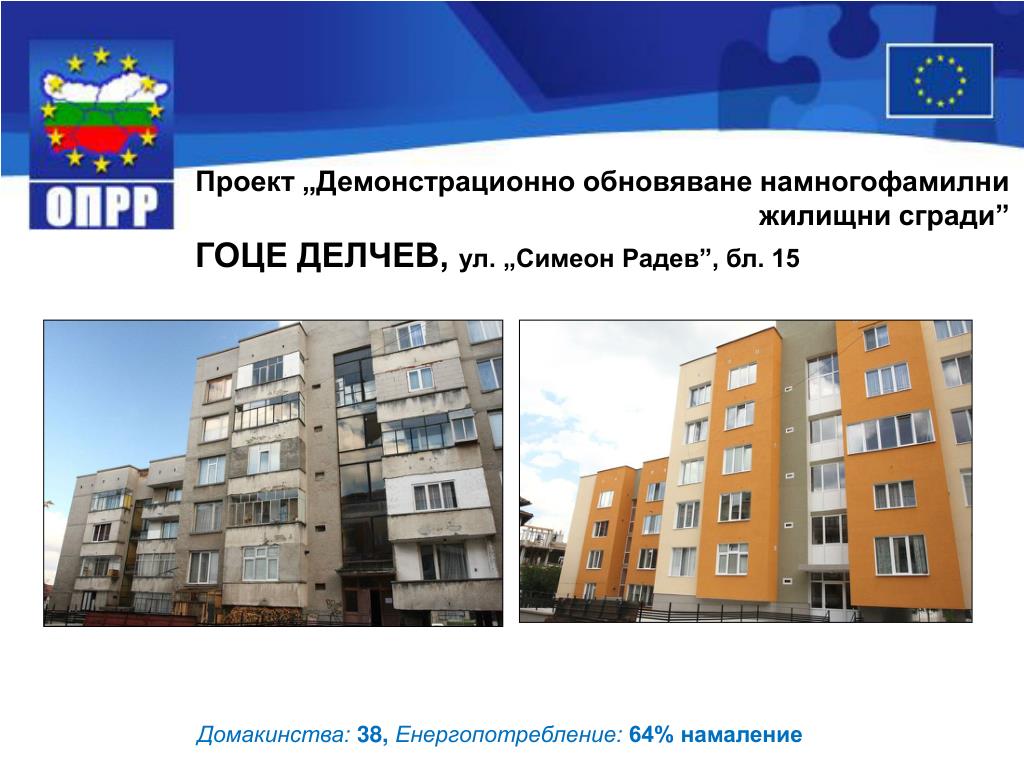 ОПРР

Проект „Демонстрационно обновяване намногофамилни жилищни сгради”

ГОЦЕ ДЕЛЧЕВ, ул. „Симеон Радев”, бл. 15

Домакинства: 38, Енергопотребление: 64% намаление